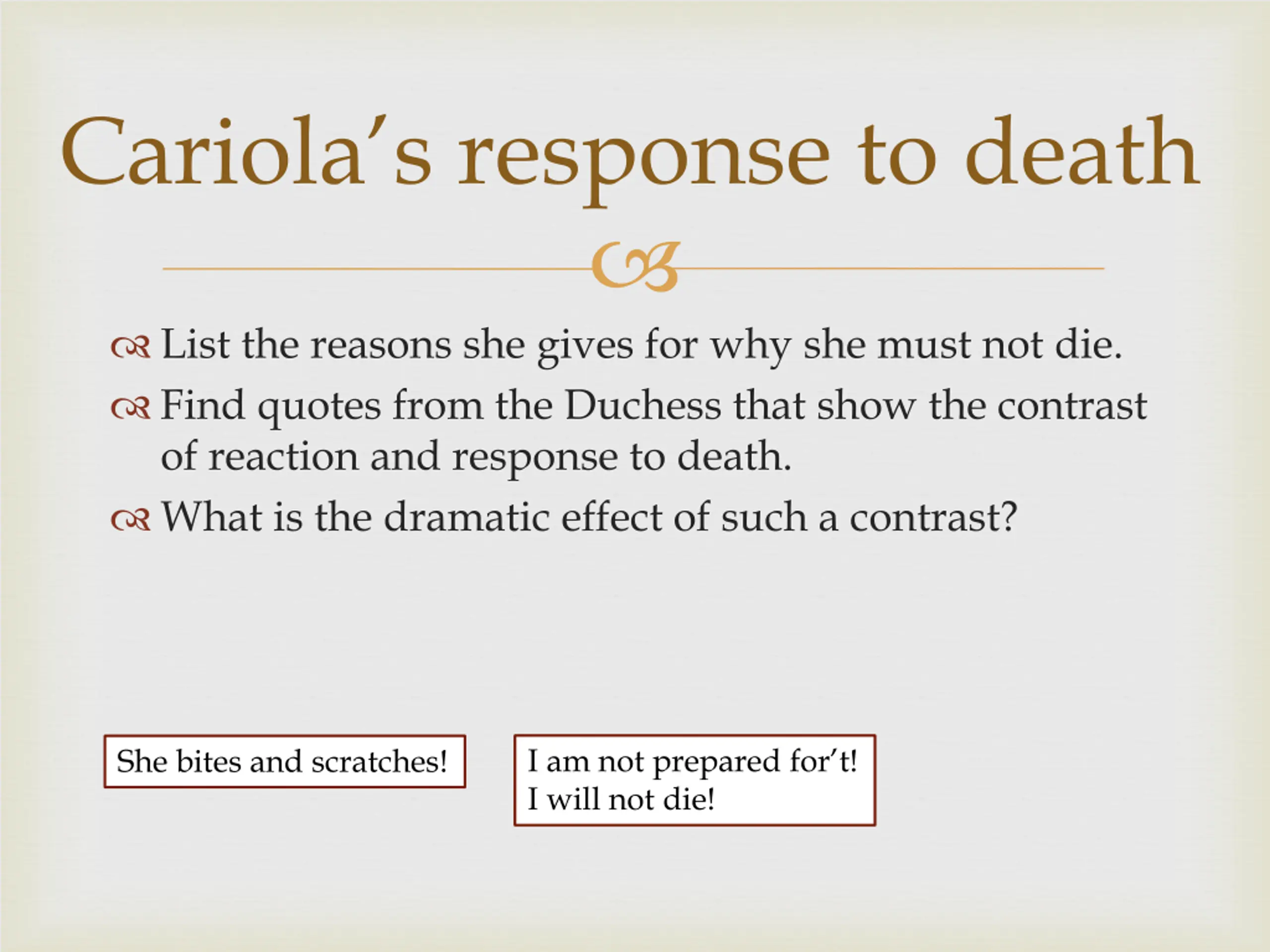 Cariola's response to death

List the reasons she gives for why she must not die.

Find quotes from the Duchess that show the contrast of reaction and response to death.

What is the dramatic effect of such a contrast?

She bites and scratches!

I am not prepared for't!
I will not die!